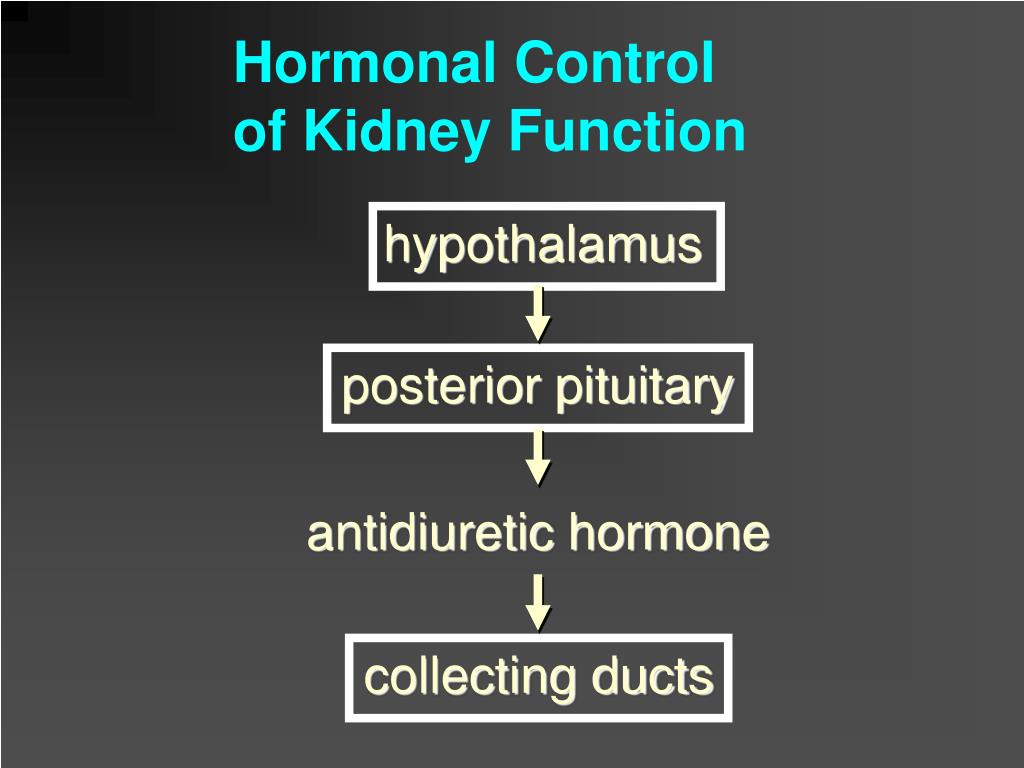 Hormonal Control of Kidney Function

hypothalamus

posterior pituitary

antidiuretic hormone

collecting ducts